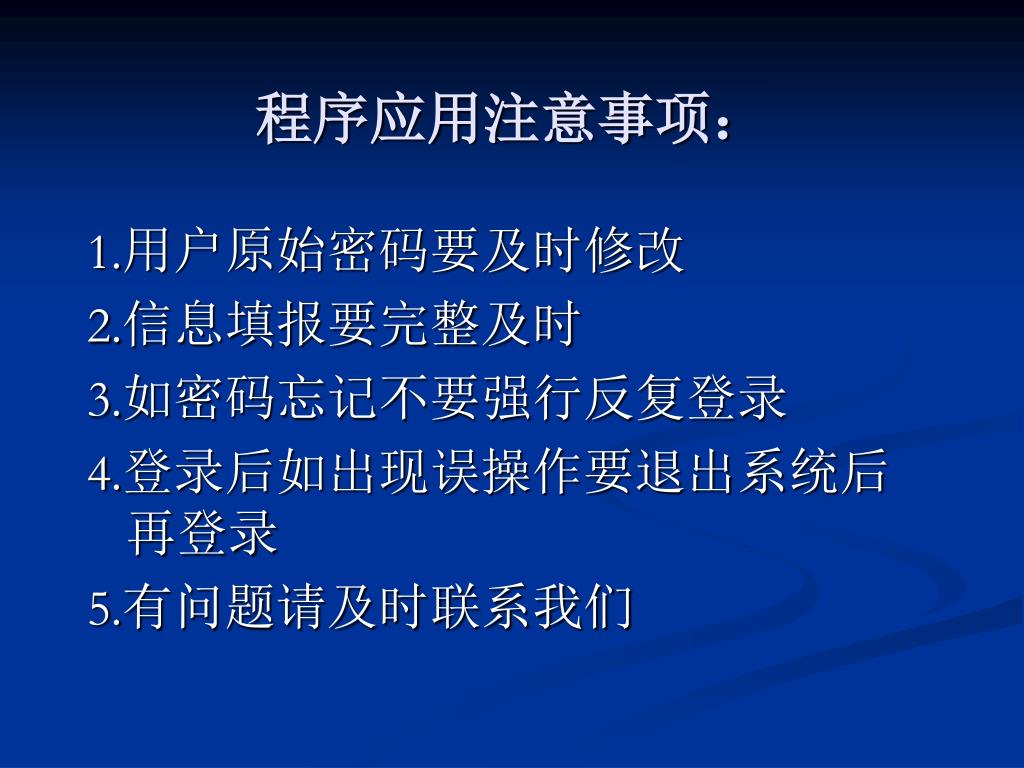 程序应用注意事项：

1.用户原始密码要及时修改
2.信息填报要完整及时
3.如密码忘记不要强行反复登录
4.登录后如出现误操作要退出系统后再登录
5.有问题请及时联系我们